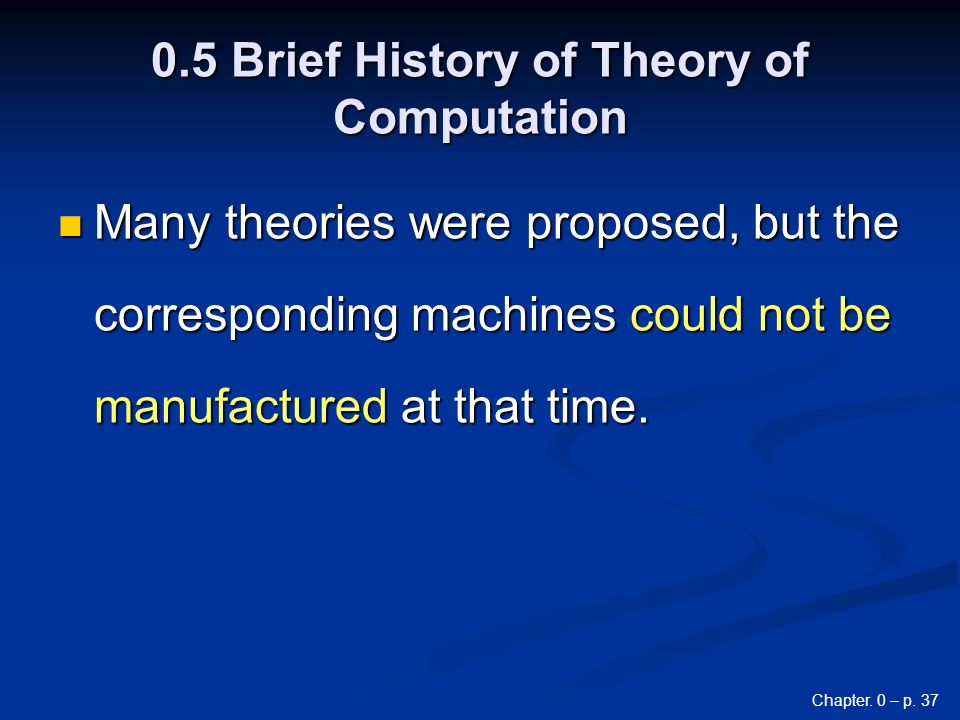 0.5 Brief History of Theory of Computation

Many theories were proposed, but the corresponding machines could not be manufactured at that time.

Chapter. 0 – p. 37